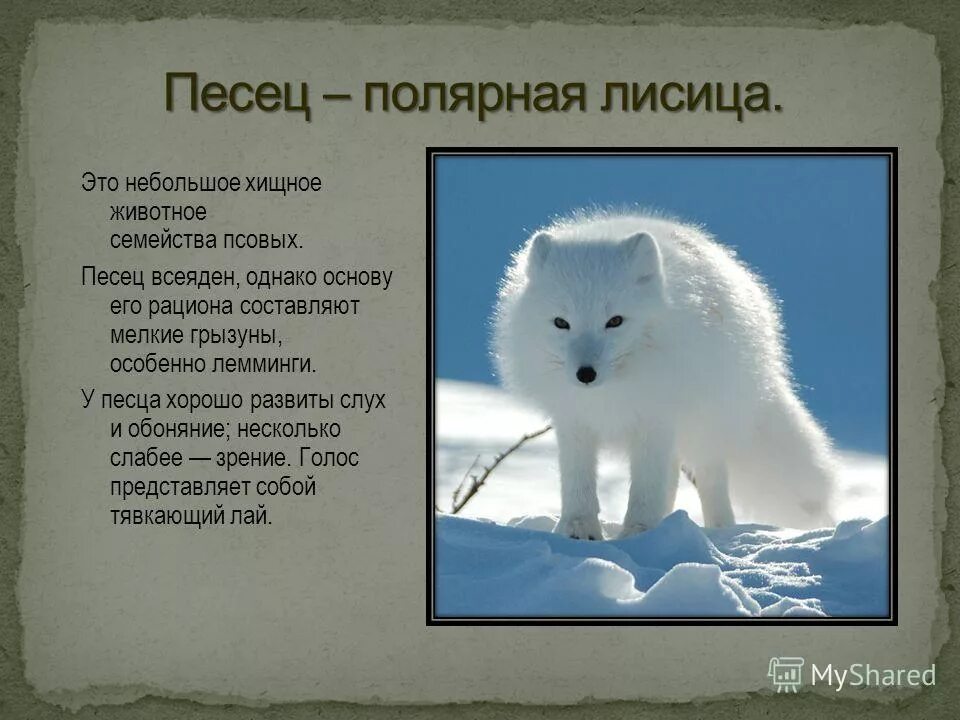 Песец – полярная лисица.

Это небольшое хищное животное семейства псовых.

Песец всеяден, однако основу его рациона составляют мелкие грызуны, особенно лемминги.

У песца хорошо развиты слух и обоняние; несколько слабее — зрение. Голос представляет собой тявкающий лай.

MyShared